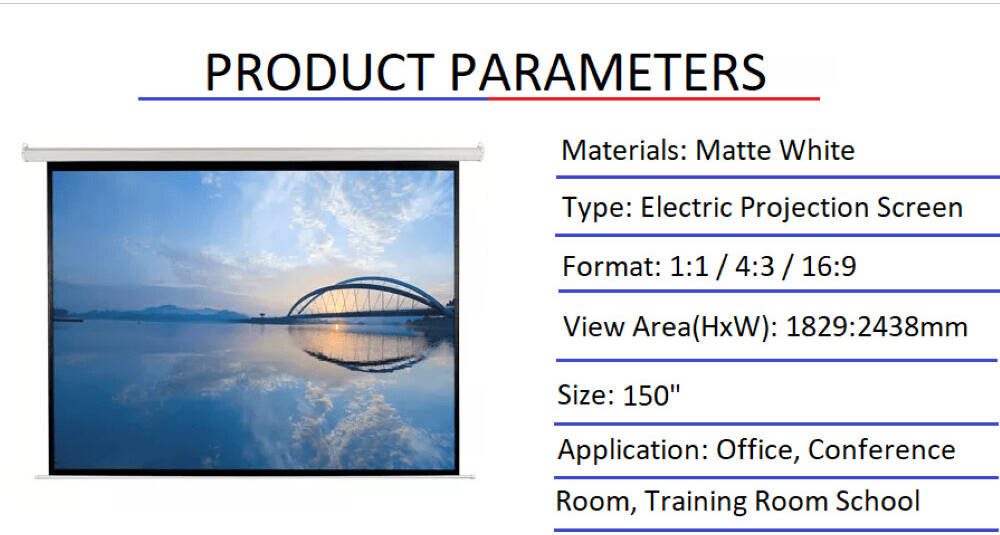 PRODUCT PARAMETERS

Materials: Matte White

Type: Electric Projection Screen

Format: 1:1 / 4:3 / 16:9

View Area(HxW): 1829:2438mm

Size: 150"

Application: Office, Conference Room, Training Room School